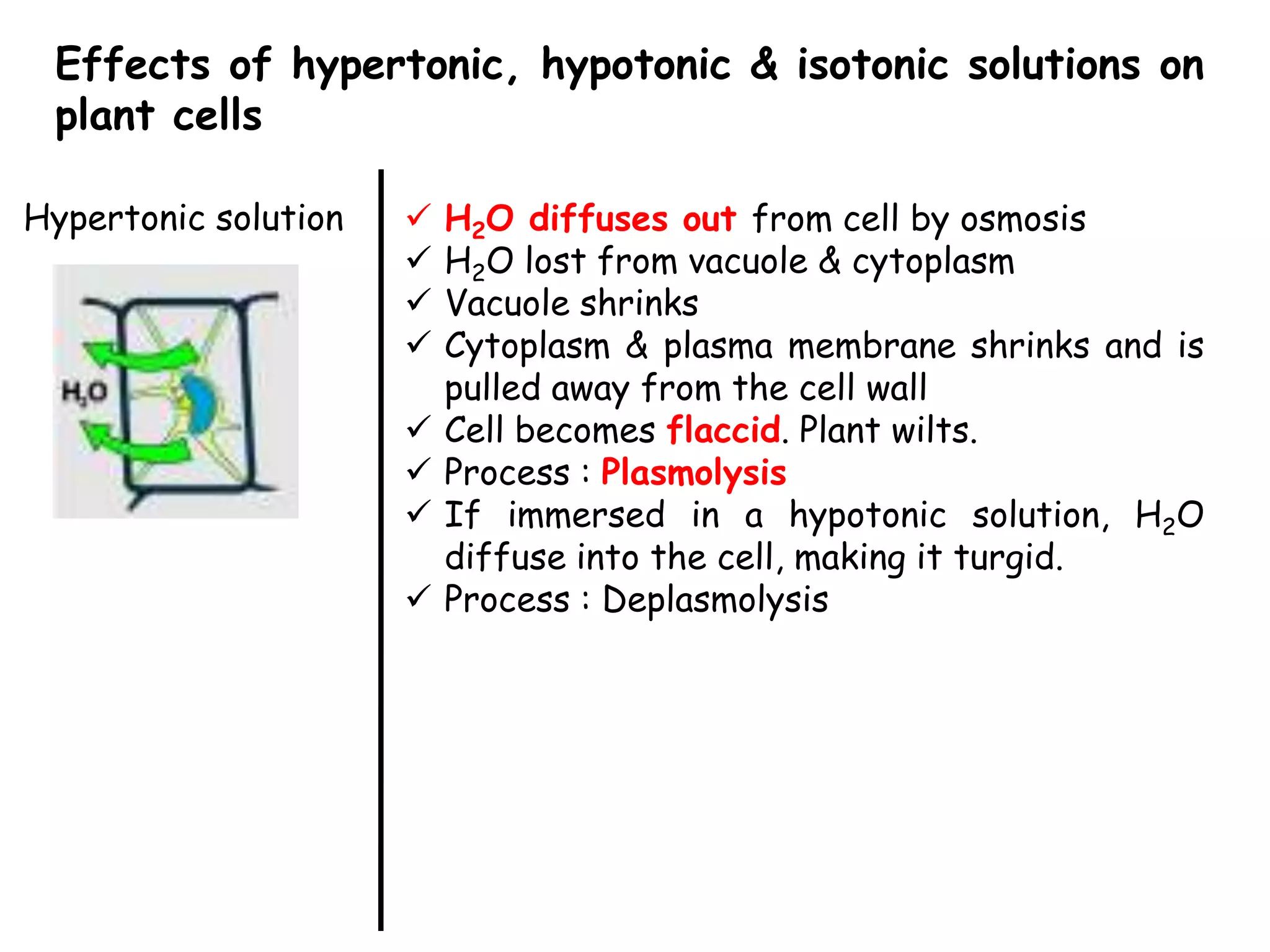 Effects of hypertonic, hypotonic & isotonic solutions on plant cells

Hypertonic solution

$H_2O$

✓ $H_2O$ diffuses out from cell by osmosis
✓ $H_2O$ lost from vacuole & cytoplasm
✓ Vacuole shrinks
✓ Cytoplasm & plasma membrane shrinks and is pulled away from the cell wall
✓ Cell becomes flaccid. Plant wilts.
✓ Process : Plasmolysis
✓ If immersed in a hypotonic solution, $H_2O$ diffuse into the cell, making it turgid.
✓ Process : Deplasmolysis